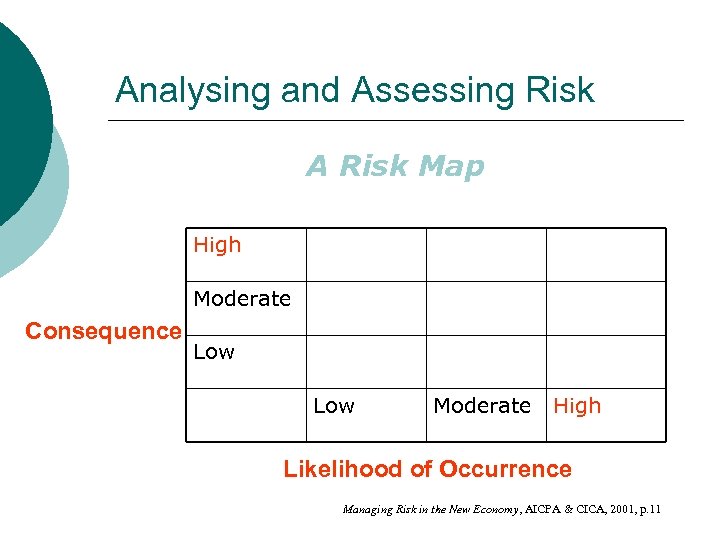 Analysing and Assessing Risk

A Risk Map

Consequence

| High | | | |
|---|---|---|---|
| Moderate | | | |
| Low | | | |
| | Low | Moderate | High |

Likelihood of Occurrence

Managing Risk in the New Economy, AICPA & CICA, 2001, p.11